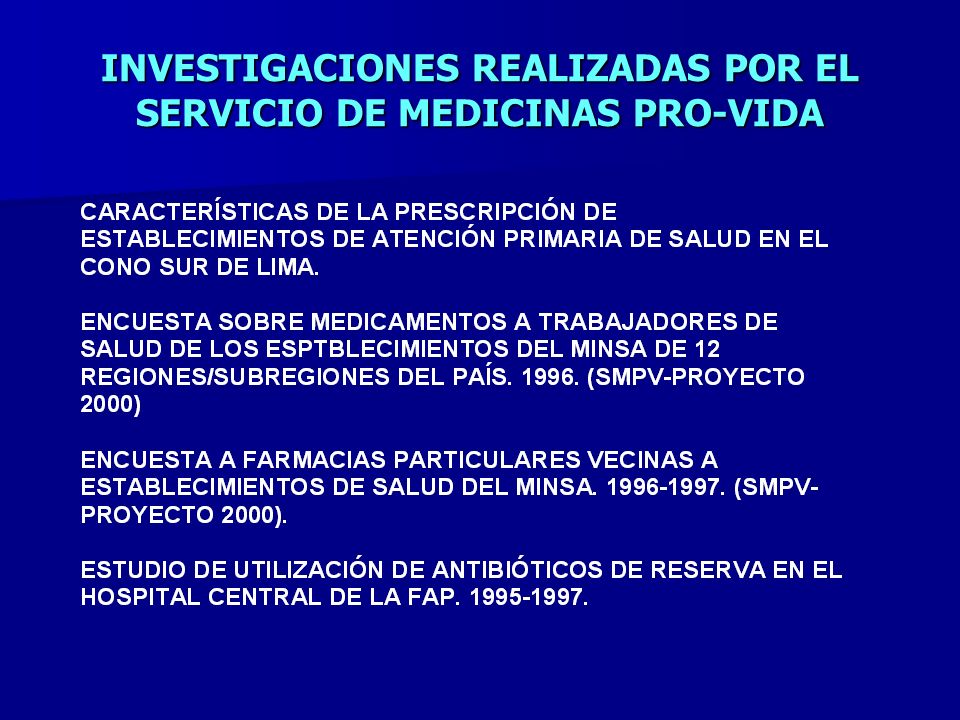 INVESTIGACIONES REALIZADAS POR EL SERVICIO DE MEDICINAS PRO-VIDA

CARACTERÍSTICAS DE LA PRESCRIPCIÓN DE ESTABLECIMIENTOS DE ATENCIÓN PRIMARIA DE SALUD EN EL CONO SUR DE LIMA.

ENCUESTA SOBRE MEDICAMENTOS A TRABAJADORES DE SALUD DE LOS ESPTBLECIMIENTOS DEL MINSA DE 12 REGIONES/SUBREGIONES DEL PAÍS. 1996. (SMPV-PROYECTO 2000)

ENCUESTA A FARMACIAS PARTICULARES VECINAS A ESTABLECIMIENTOS DE SALUD DEL MINSA. 1996-1997. (SMPV-PROYECTO 2000).

ESTUDIO DE UTILIZACIÓN DE ANTIBIÓTICOS DE RESERVA EN EL HOSPITAL CENTRAL DE LA FAP. 1995-1997.